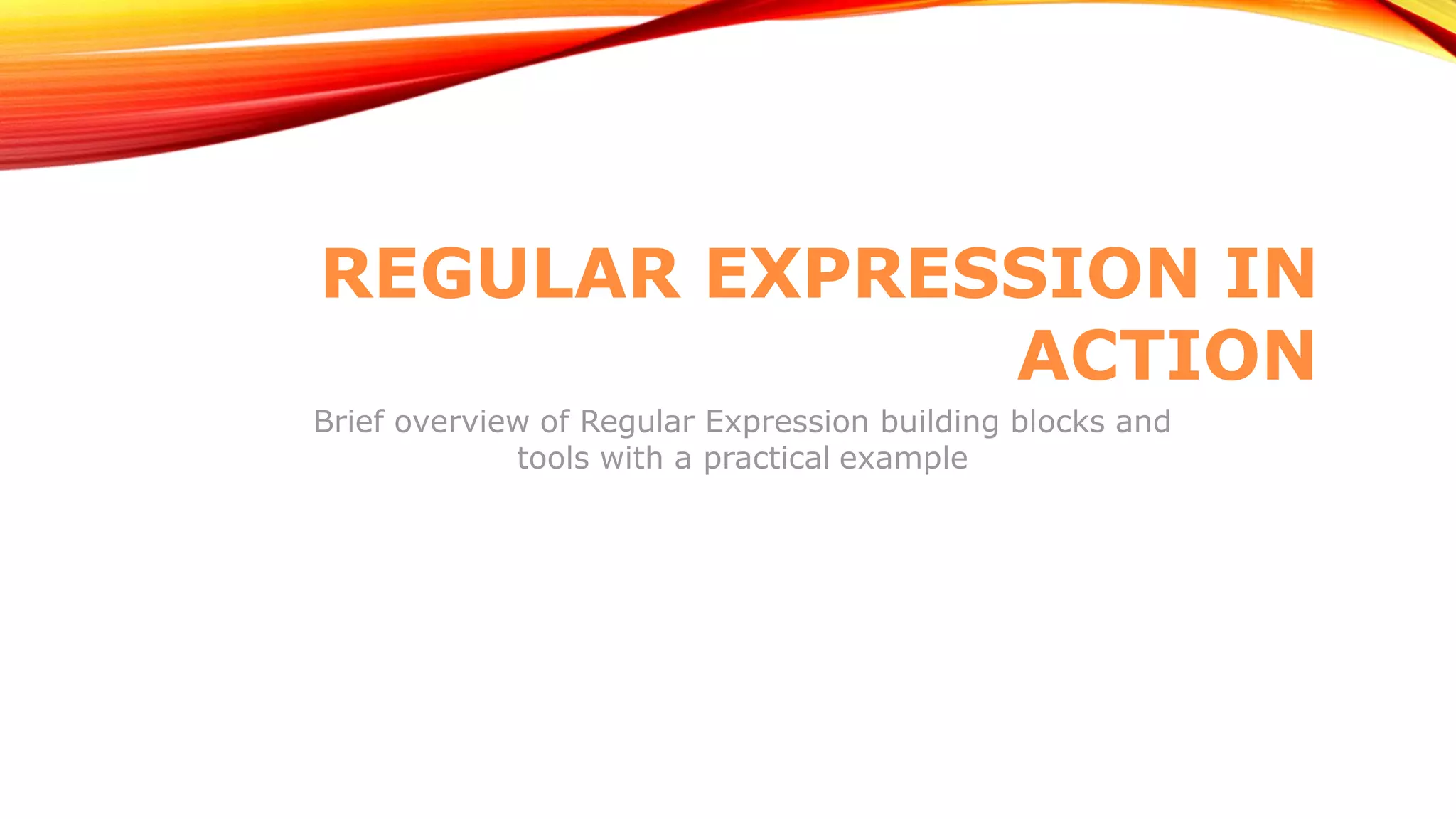 REGULAR EXPRESSION IN ACTION

Brief overview of Regular Expression building blocks and tools with a practical example